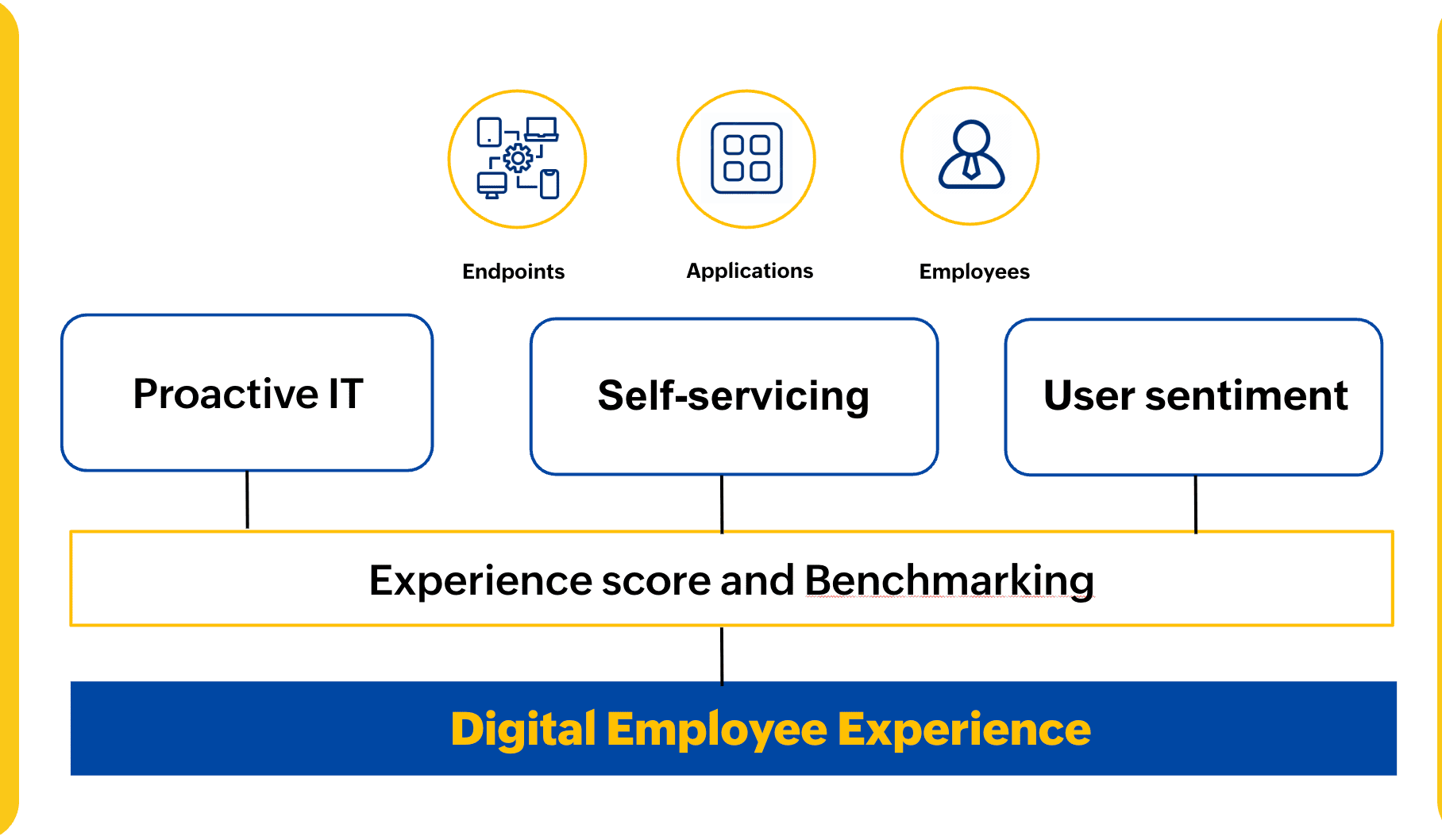 Endpoints

Applications

Employees

Proactive IT

Self-servicing

User sentiment

Experience score and Benchmarking

Digital Employee Experience